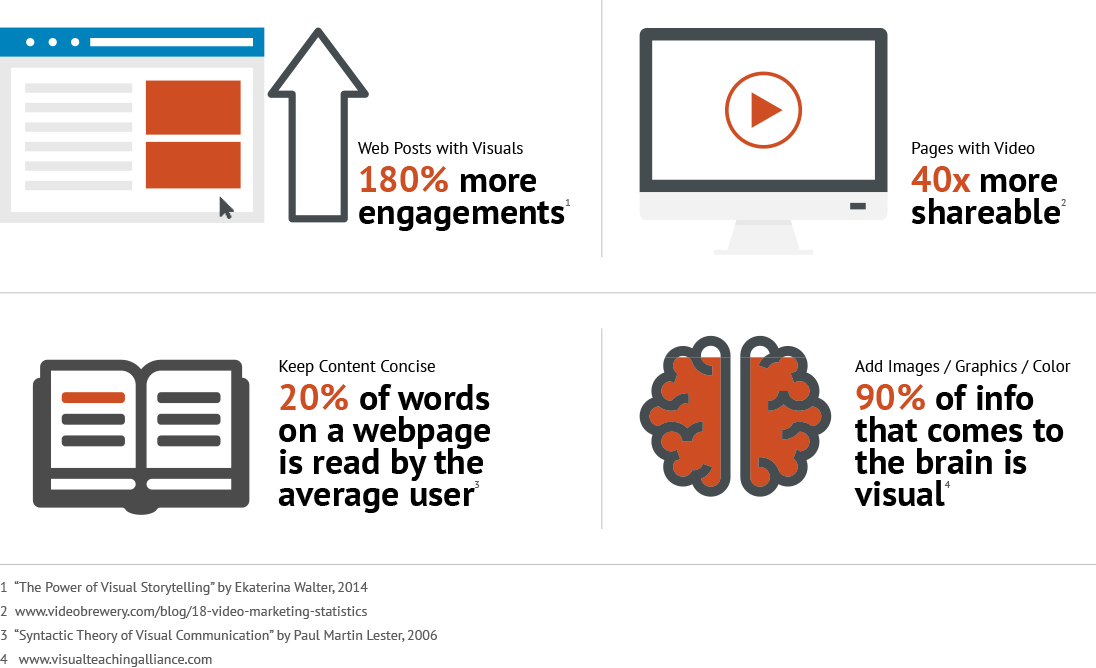 Web Posts with Visuals
180% more engagements$^1$

Pages with Video
40x more shareable$^2$

Keep Content Concise
20% of words on a webpage is read by the average user$^3$

Add Images / Graphics / Color
90% of info that comes to the brain is visual$^4$

1 "The Power of Visual Storytelling" by Ekaterina Walter, 2014
2 www.videobrewery.com/blog/18-video-marketing-statistics
3 "Syntactic Theory of Visual Communication" by Paul Martin Lester, 2006
4 www.visualteachingalliance.com